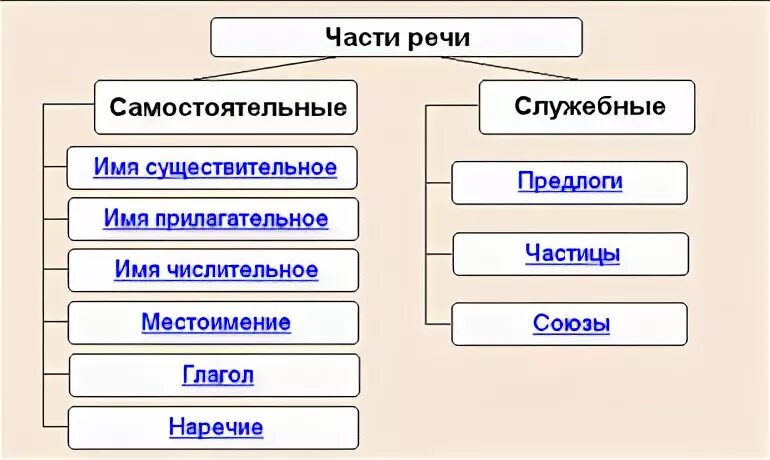 Части речи

Самостоятельные

Имя существительное

Имя прилагательное

Имя числительное

Местоимение

Глагол

Наречие

Служебные

Предлоги

Частицы

Союзы